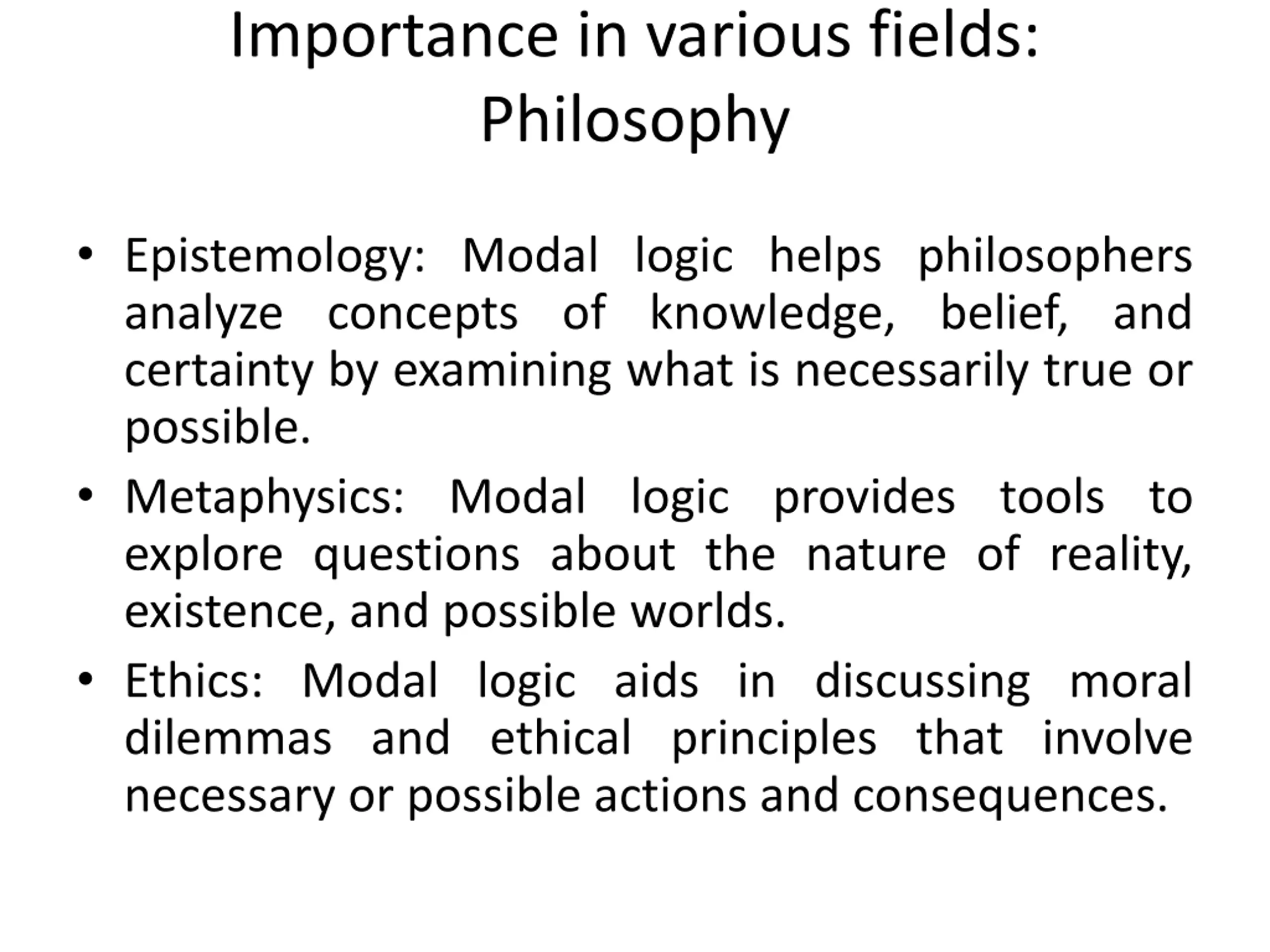 Importance in various fields: Philosophy

• Epistemology: Modal logic helps philosophers analyze concepts of knowledge, belief, and certainty by examining what is necessarily true or possible.
• Metaphysics: Modal logic provides tools to explore questions about the nature of reality, existence, and possible worlds.
• Ethics: Modal logic aids in discussing moral dilemmas and ethical principles that involve necessary or possible actions and consequences.